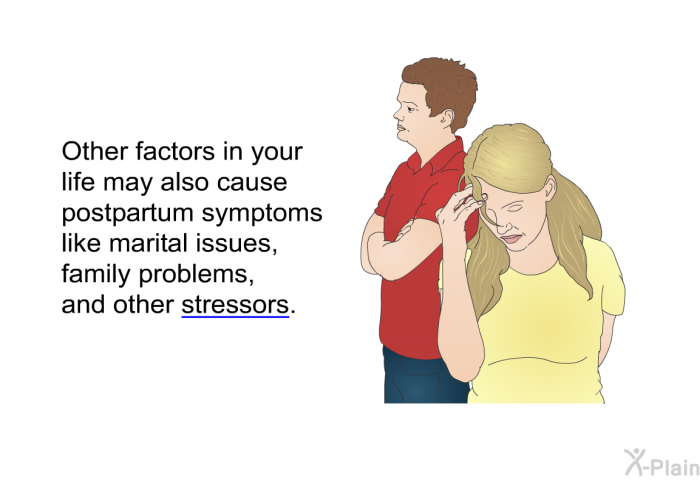 Other factors in your life may also cause postpartum symptoms like marital issues, family problems, and other stressors.

X-Plain